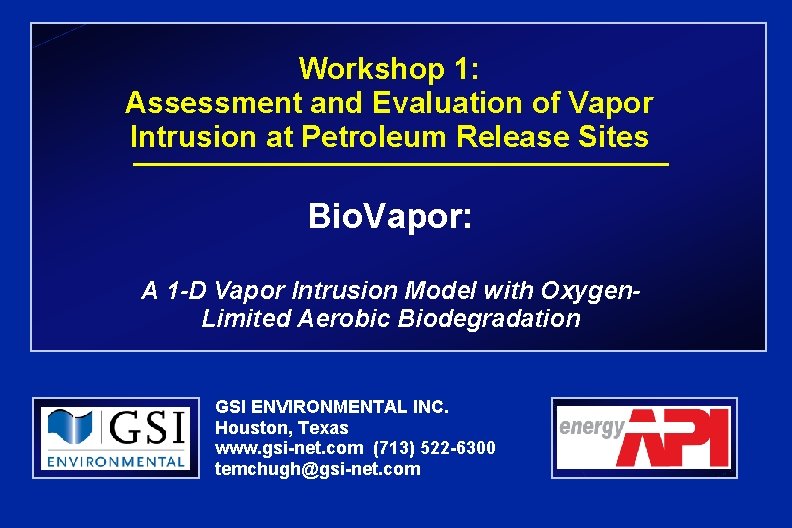 Workshop 1:
Assessment and Evaluation of Vapor Intrusion at Petroleum Release Sites

BioVapor:

A 1-D Vapor Intrusion Model with Oxygen-Limited Aerobic Biodegradation

GSI
ENVIRONMENTAL

GSI ENVIRONMENTAL INC.
Houston, Texas
www.gsi-net.com (713) 522-6300
temchugh@gsi-net.com

energy API